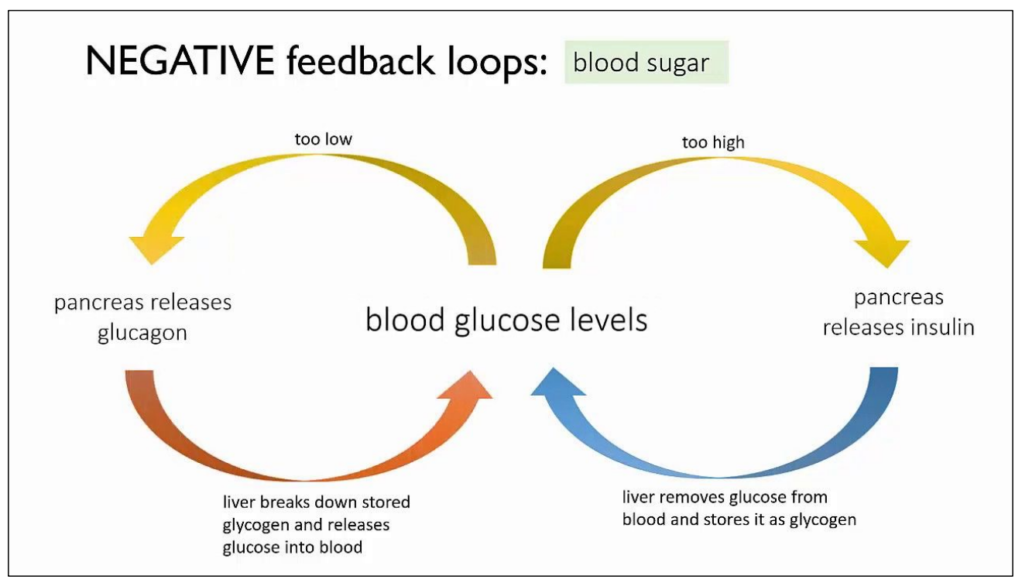 NEGATIVE feedback loops: blood sugar

too low

too high

pancreas releases glucagon

blood glucose levels

pancreas releases insulin

liver breaks down stored glycogen and releases glucose into blood

liver removes glucose from blood and stores it as glycogen